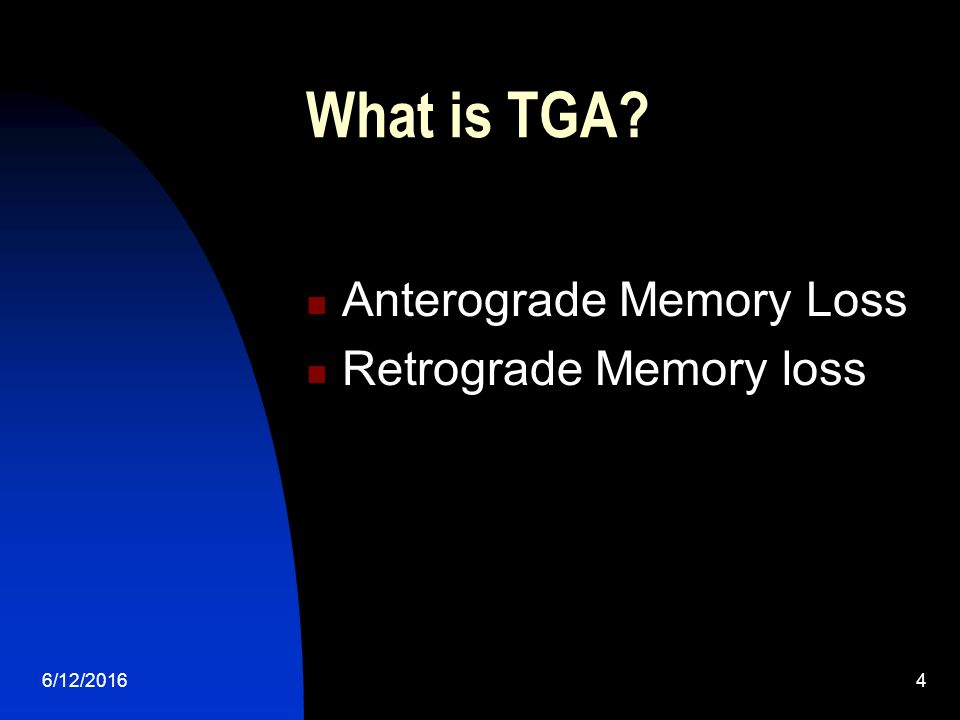 What is TGA?

- Anterograde Memory Loss
- Retrograde Memory loss

6/12/2016

4